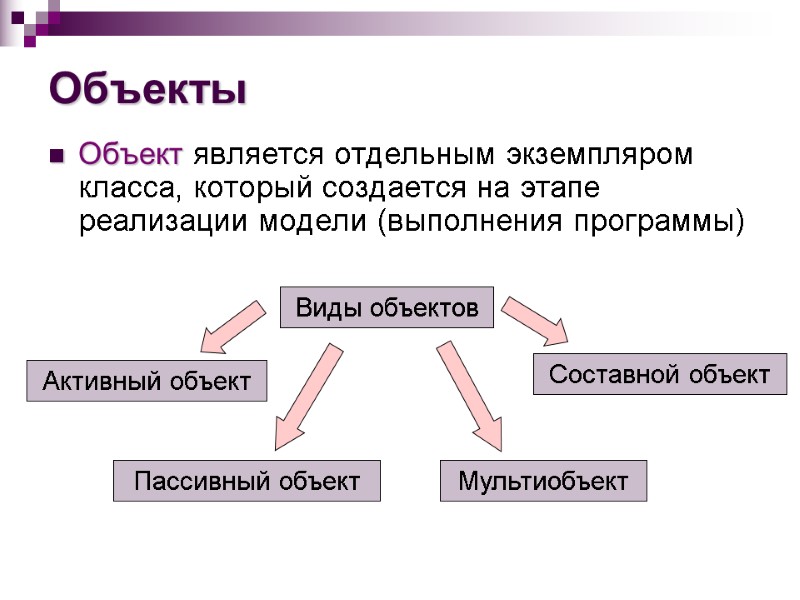 Объекты

Объект является отдельным экземпляром класса, который создается на этапе реализации модели (выполнения программы)

Виды объектов

Активный объект

Составной объект

Пассивный объект

Мультиобъект